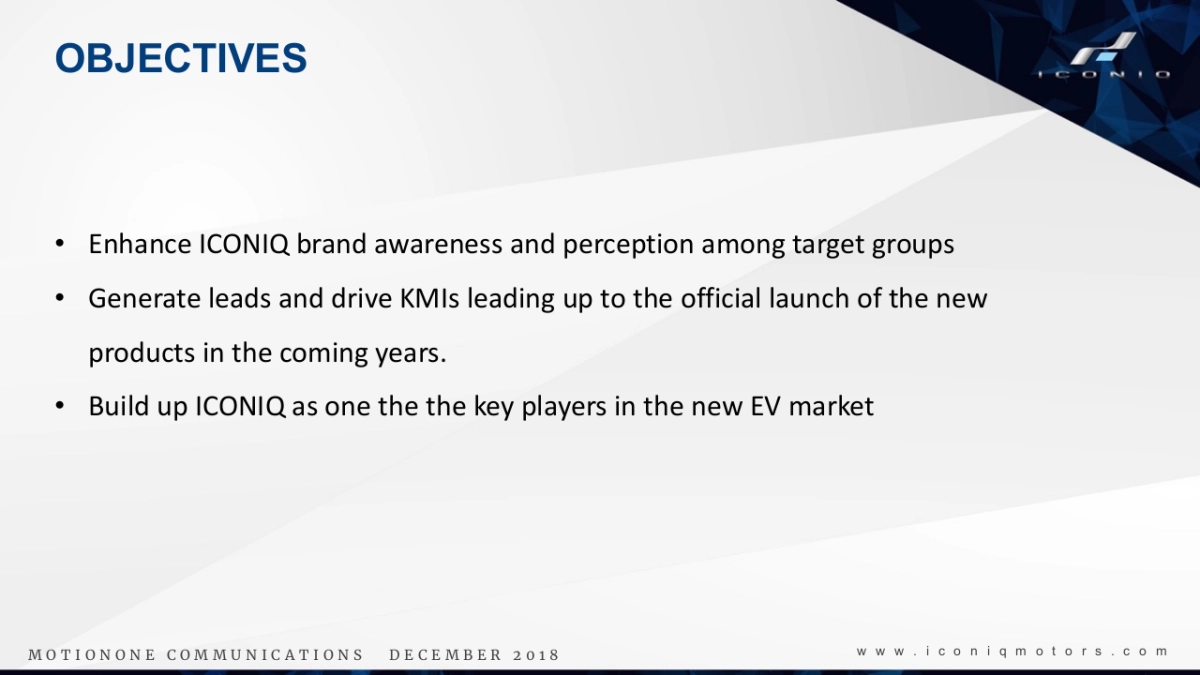 OBJECTIVES

ICONIQ

• Enhance ICONIQ brand awareness and perception among target groups

• Generate leads and drive KMIs leading up to the official launch of the new products in the coming years.

• Build up ICONIQ as one the the key players in the new EV market

MOTIONONE COMMUNICATIONS DECEMBER 2018

www.iconiqmotors.com